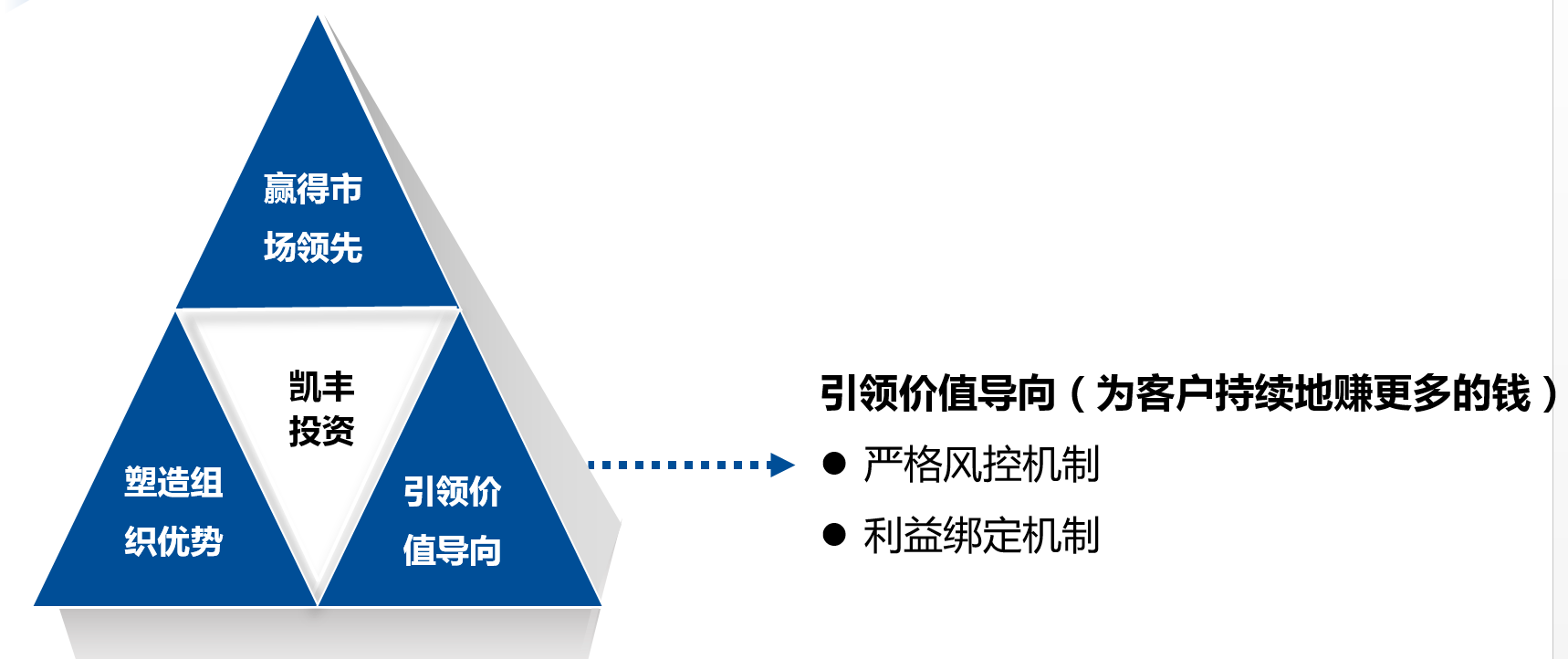 赢得市场领先

凯丰投资

塑造组织优势

引领价值导向

引领价值导向（为客户持续地赚更多的钱）

● 严格风控机制

● 利益绑定机制